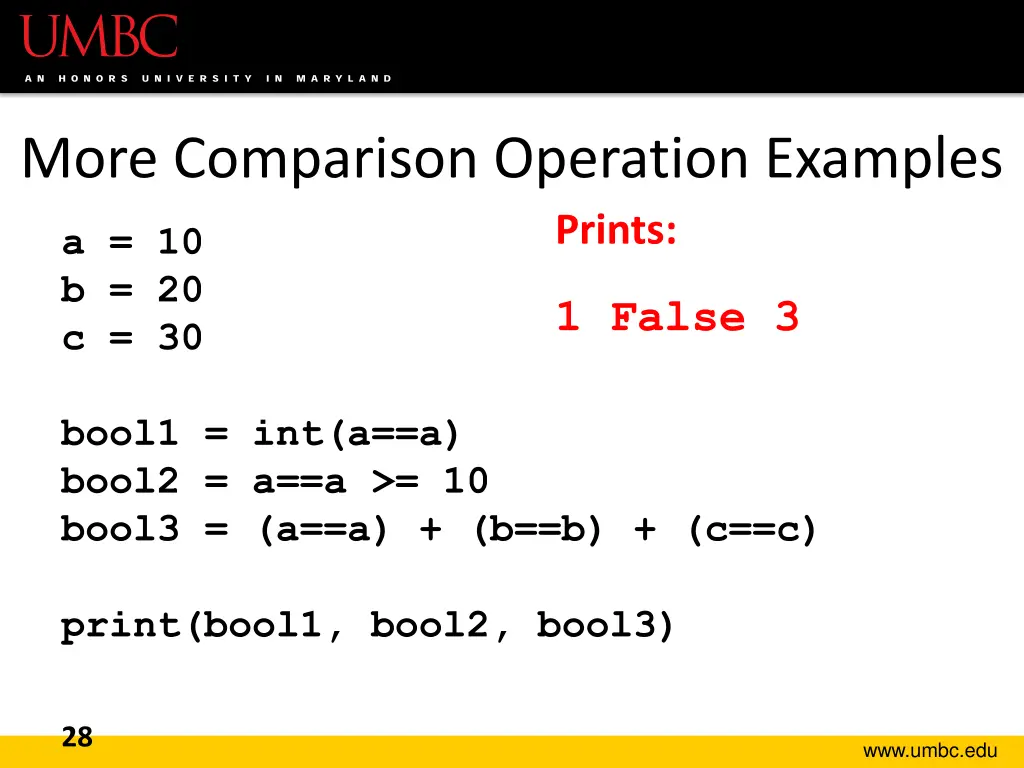 UMBC
AN HONORS UNIVERSITY IN MARYLAND

More Comparison Operation Examples

a = 10
b = 20
c = 30

bool1 = int(a==a)
bool2 = a==a >= 10
bool3 = (a==a) + (b==b) + (c==c)

print(bool1, bool2, bool3)

Prints:

1 False 3

28

www.umbc.edu